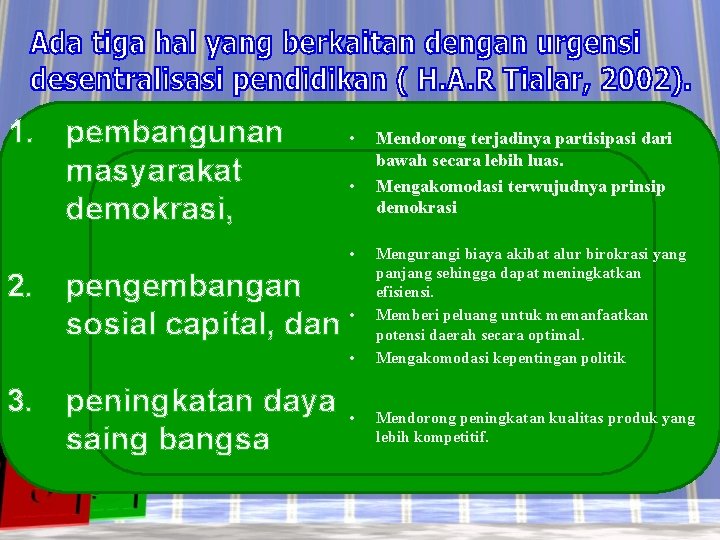 Ada tiga hal yang berkaitan dengan urgensi desentralisasi pendidikan ( H.A.R Tialar, 2002).

1. pembangunan masyarakat demokrasi,

2. pengembangan sosial capital, dan

3. peningkatan daya saing bangsa

• Mendorong terjadinya partisipasi dari bawah secara lebih luas.
• Mengakomodasi terwujudnya prinsip demokrasi

• Mengurangi biaya akibat alur birokrasi yang panjang sehingga dapat meningkatkan efisiensi.
• Memberi peluang untuk memanfaatkan potensi daerah secara optimal.
• Mengakomodasi kepentingan politik

• Mendorong peningkatan kualitas produk yang lebih kompetitif.